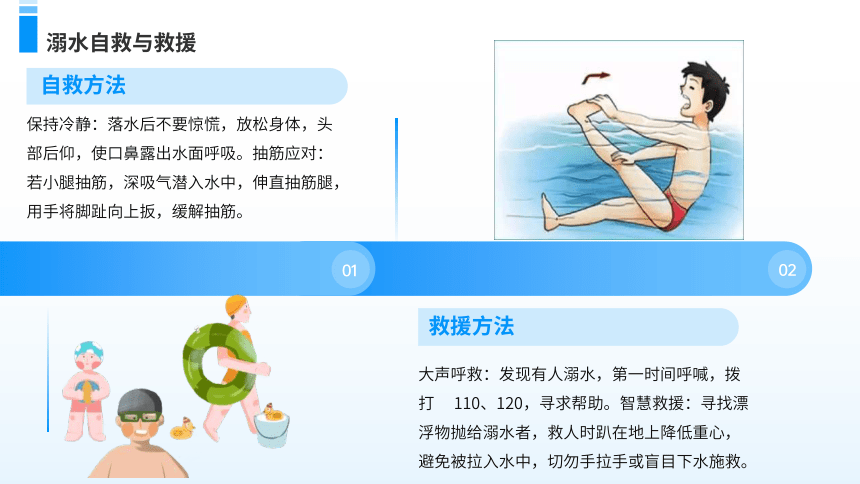 溺水自救与救援

自救方法

保持冷静：落水后不要惊慌，放松身体，头部后仰，使口鼻露出水面呼吸。抽筋应对：若小腿抽筋，深吸气潜入水中，伸直抽筋腿，用手将脚趾向上扳，缓解抽筋。

01

02

救援方法

大声呼救：发现有人溺水，第一时间呼喊，拨打 110、120，寻求帮助。智慧救援：寻找漂浮物抛给溺水者，救人时趴在地上降低重心，避免被拉入水中，切勿手拉手或盲目下水施救。